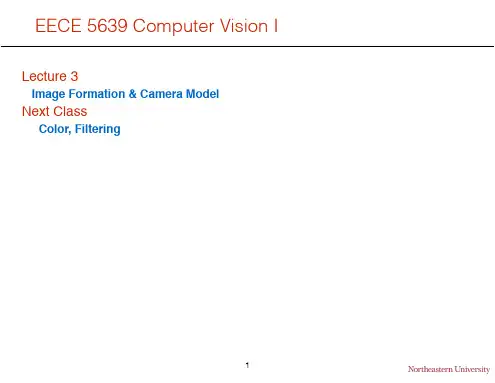 EECE 5639 Computer Vision I

Lecture 3

Image Formation & Camera Model

Next Class

Color, Filtering

1

Northeastern University